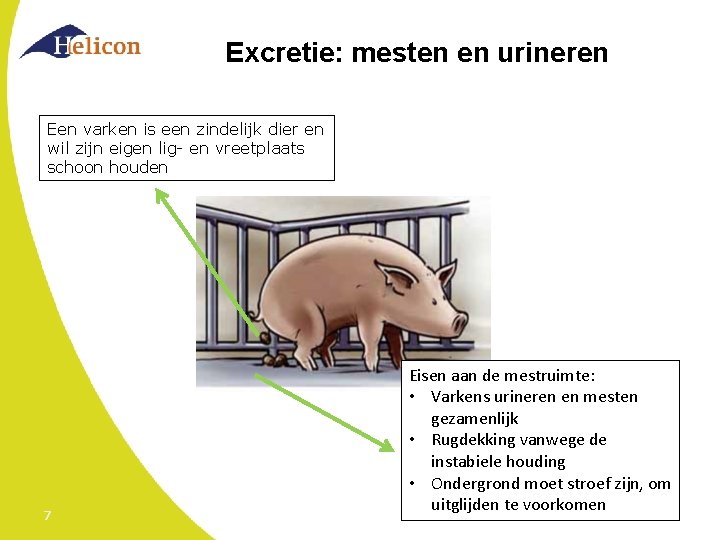 Helicon

Excretie: mesten en urineren

Een varken is een zindelijk dier en wil zijn eigen lig- en vreetplaats schoon houden

Eisen aan de mestruimte:
• Varkens urineren en mesten gezamenlijk
• Rugdekking vanwege de instabiele houding
• Ondergrond moet stroef zijn, om uitglijden te voorkomen

7